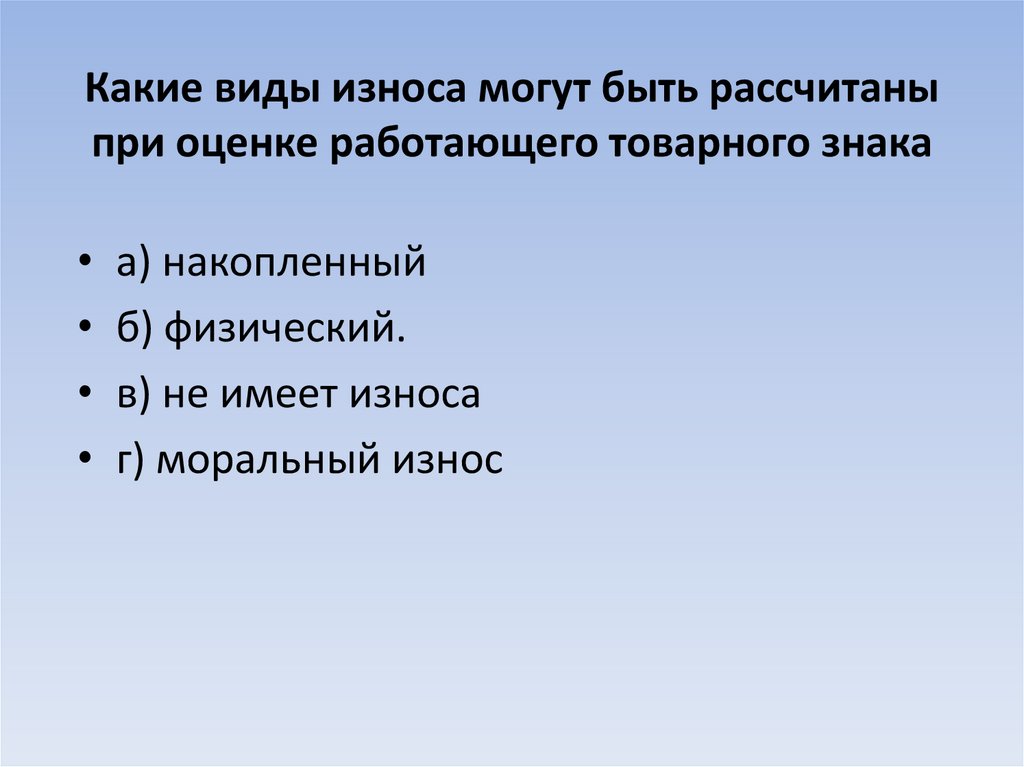 Какие виды износа могут быть рассчитаны при оценке работающего товарного знака

• а) накопленный
• б) физический.
• в) не имеет износа
• г) моральный износ